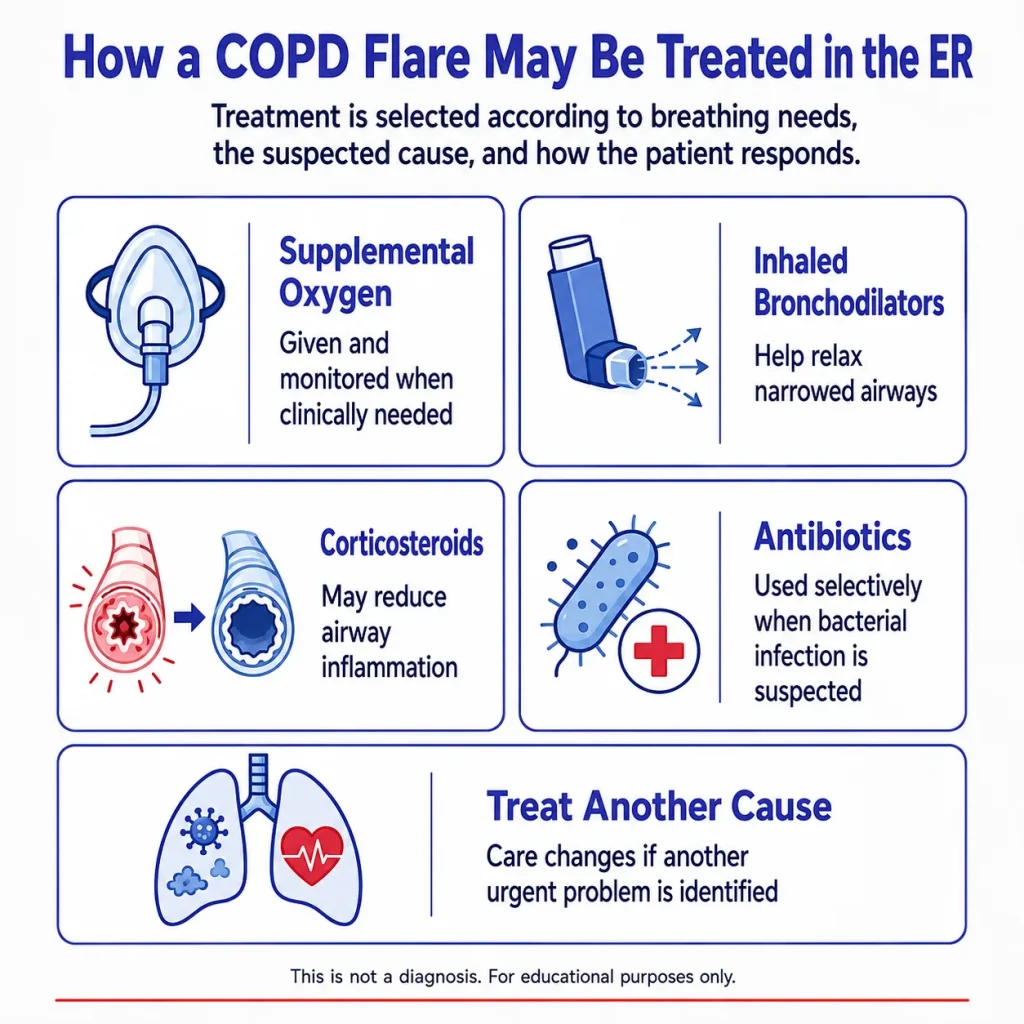 How a COPD Flare May Be Treated in the ER

Treatment is selected according to breathing needs, the suspected cause, and how the patient responds.

Supplemental Oxygen

Given and monitored when clinically needed

Inhaled Bronchodilators

Help relax narrowed airways

Corticosteroids

May reduce airway inflammation

Antibiotics

Used selectively when bacterial infection is suspected

Treat Another Cause

Care changes if another urgent problem is identified

This is not a diagnosis. For educational purposes only.